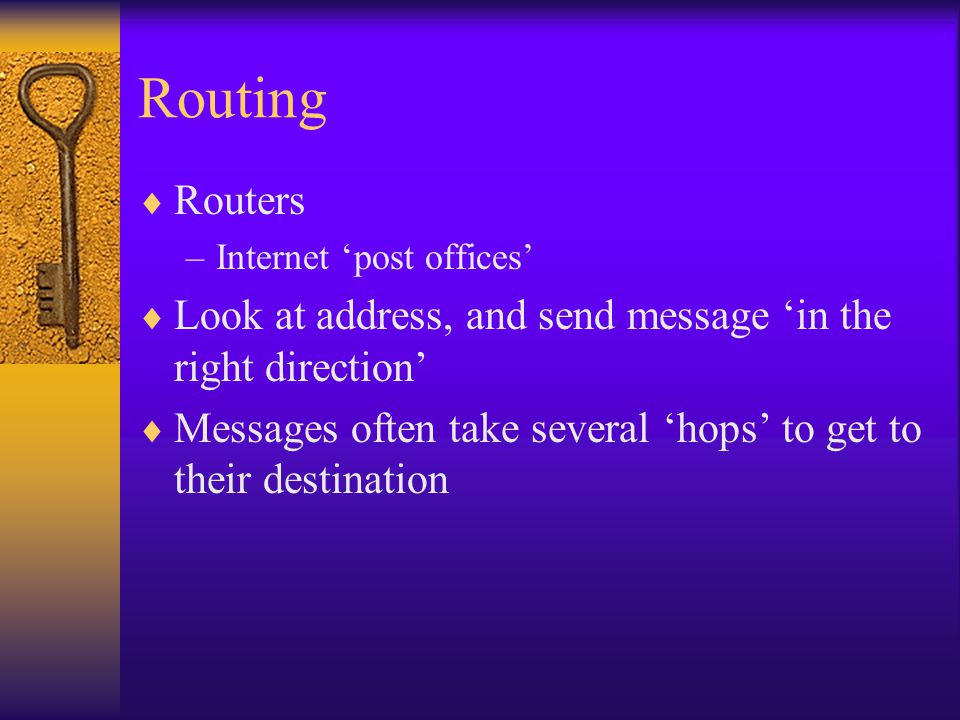 Routing

♦ Routers
– Internet ‘post offices’
♦ Look at address, and send message ‘in the right direction’
♦ Messages often take several ‘hops’ to get to their destination